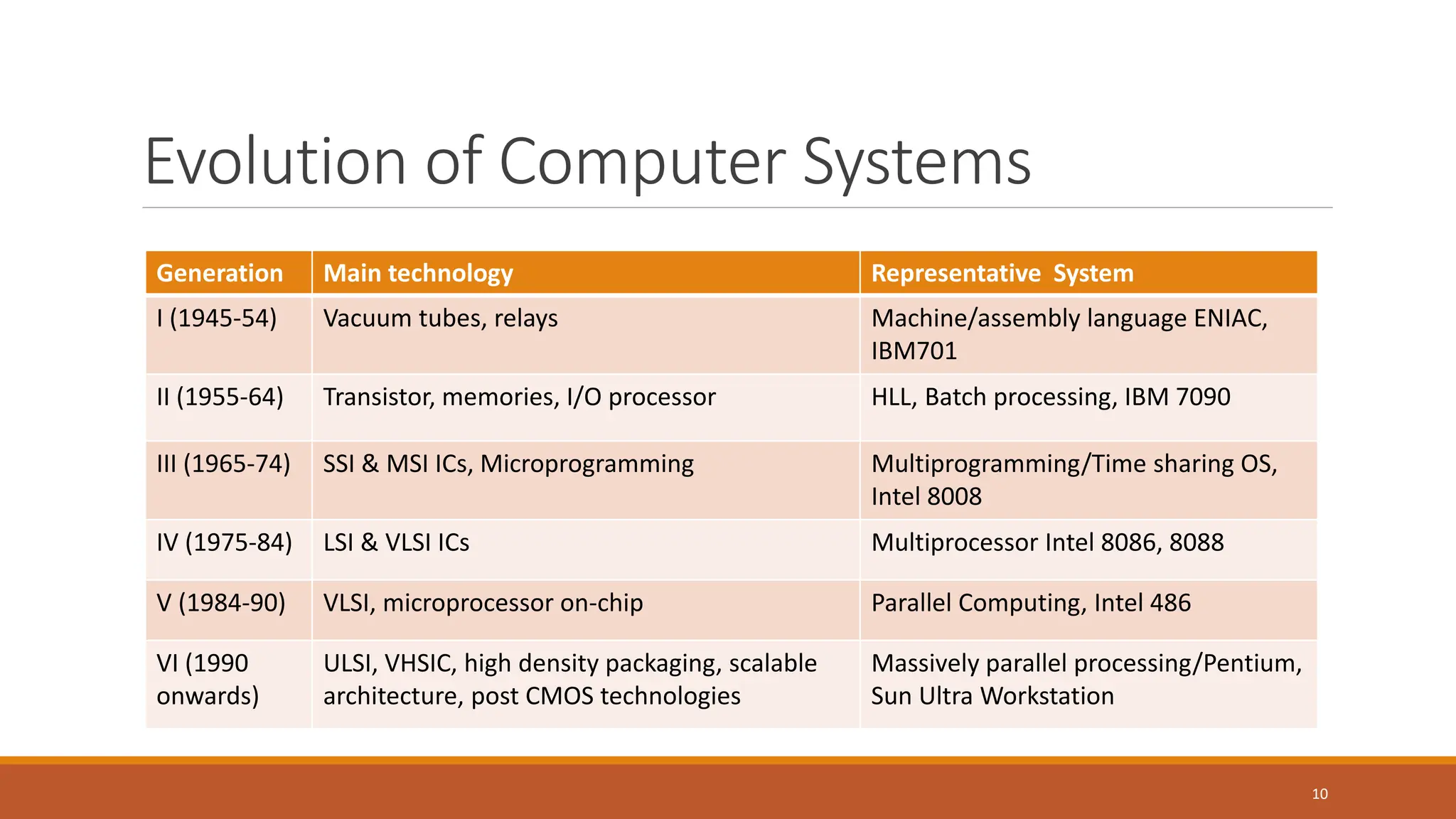 Evolution of Computer Systems

| Generation | Main technology | Representative System |
|---|---|---|
| I (1945-54) | Vacuum tubes, relays | Machine/assembly language ENIAC, IBM701 |
| II (1955-64) | Transistor, memories, I/O processor | HLL, Batch processing, IBM 7090 |
| III (1965-74) | SSI & MSI ICs, Microprogramming | Multiprogramming/Time sharing OS, Intel 8008 |
| IV (1975-84) | LSI & VLSI ICs | Multiprocessor Intel 8086, 8088 |
| V (1984-90) | VLSI, microprocessor on-chip | Parallel Computing, Intel 486 |
| VI (1990 onwards) | ULSI, VHSIC, high density packaging, scalable architecture, post CMOS technologies | Massively parallel processing/Pentium, Sun Ultra Workstation |

10